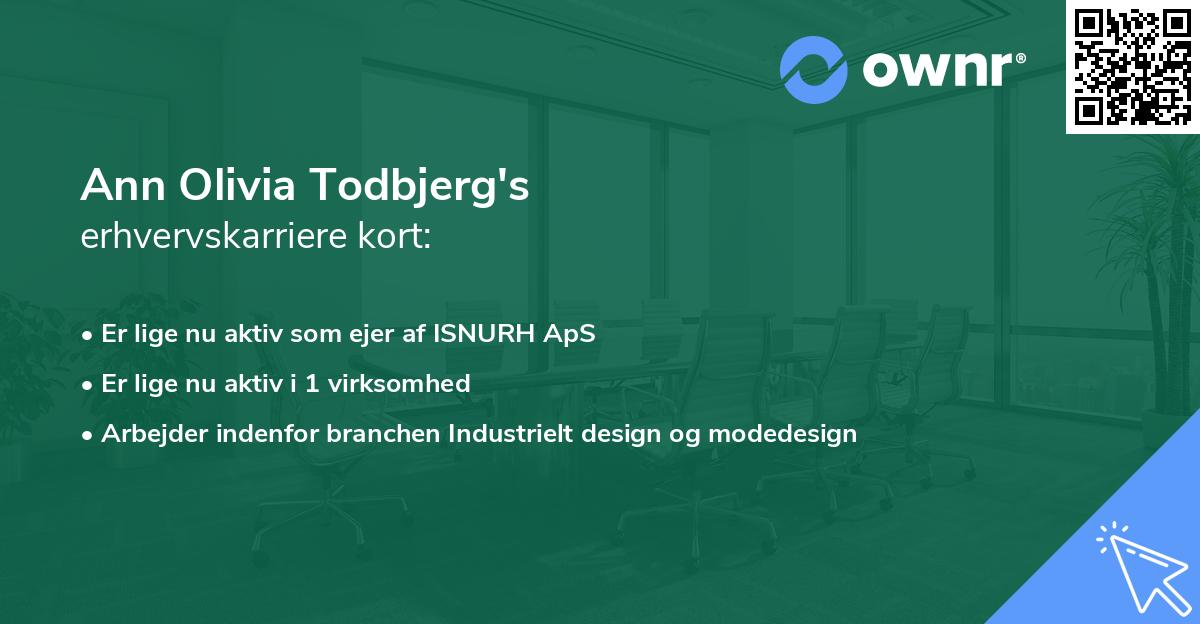 ownr®

Ann Olivia Todbjerg's
erhvervskarriere kort:

• Er lige nu aktiv som ejer af ISNURH ApS
• Er lige nu aktiv i 1 virksomhed
• Arbejder indenfor branchen Industrielt design og modedesign